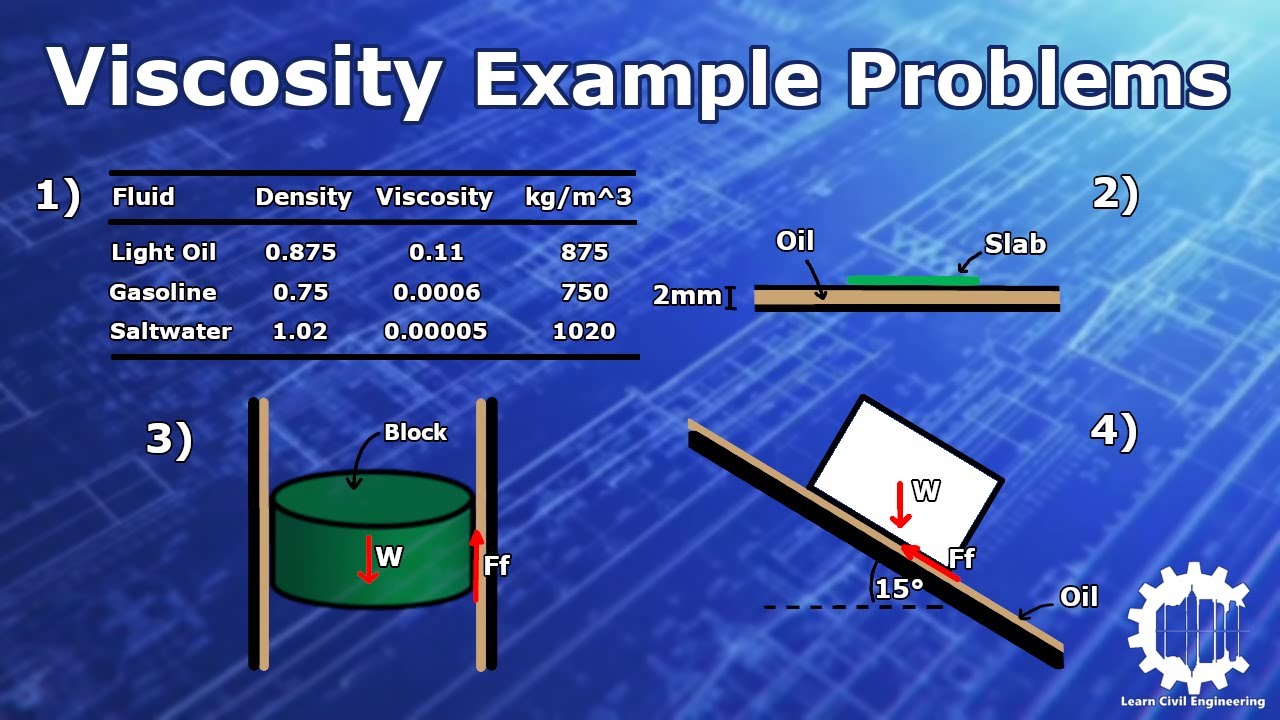 Viscosity Example Problems

1)

| Fluid | Density | Viscosity | kg/m^3 |
|---|---|---|---|
| Light Oil | 0.875 | 0.11 | 875 |
| Gasoline | 0.75 | 0.0006 | 750 |
| Saltwater | 1.02 | 0.00005 | 1020 |

2)

Oil

Slab

2mm

3)

Block

W

Ff

4)

W

Ff

15°

Oil

Learn Civil Engineering